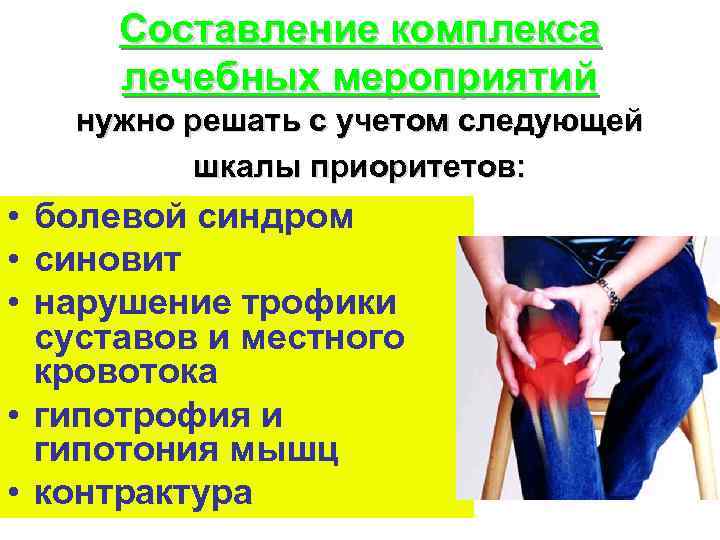 Составление комплекса лечебных мероприятий нужно решать с учетом следующей шкалы приоритетов:

• болевой синдром
• синовит
• нарушение трофики суставов и местного кровотока
• гипотрофия и гипотония мышц
• контрактура